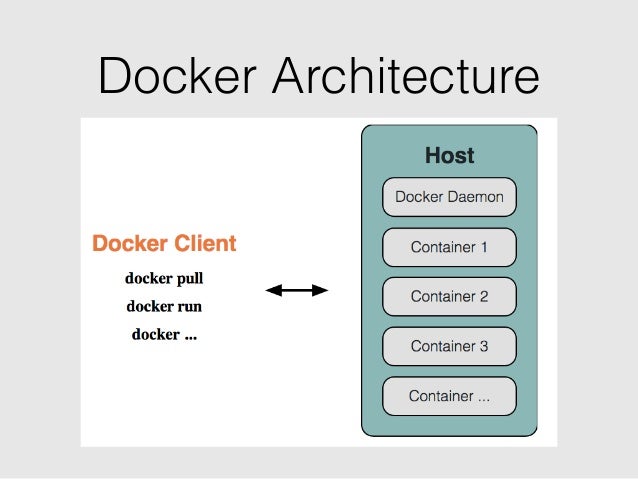 Docker Architecture

Docker Client

docker pull

docker run

docker ...

Host

Docker Daemon

Container 1

Container 2

Container 3

Container ...